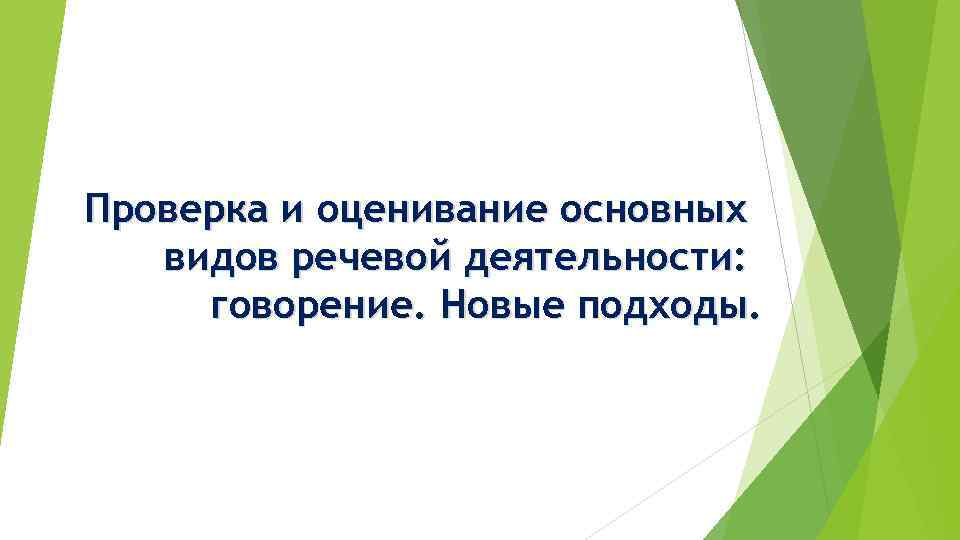 Проверка и оценивание основных видов речевой деятельности: говорение. Новые подходы.